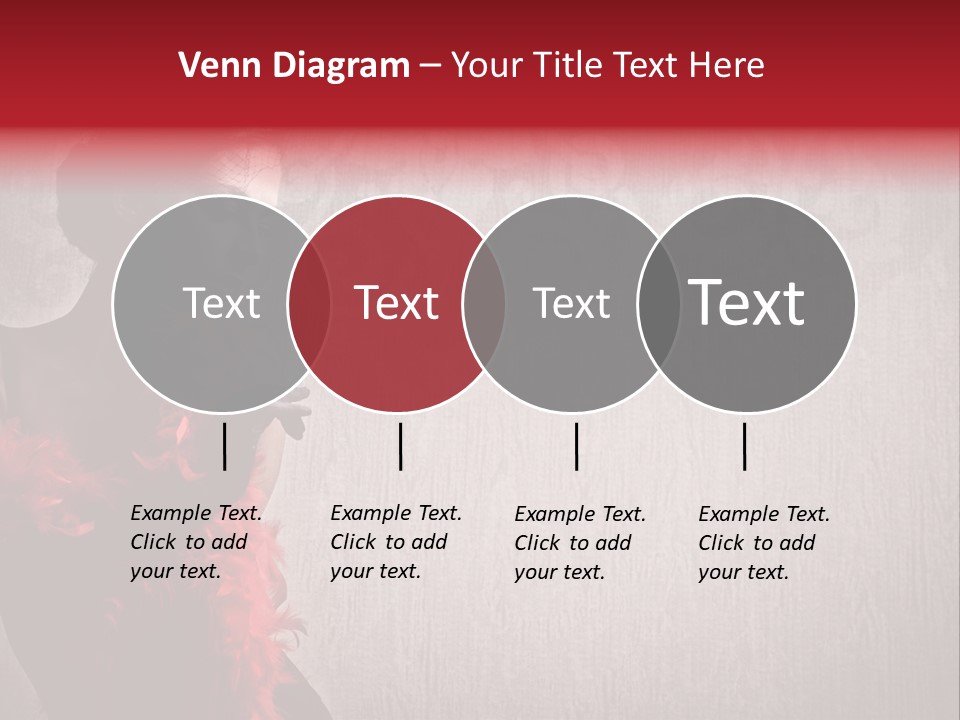 Venn Diagram – Your Title Text Here

Text

Text

Text

Text

Example Text. Click to add your text.

Example Text. Click to add your text.

Example Text. Click to add your text.

Example Text. Click to add your text.